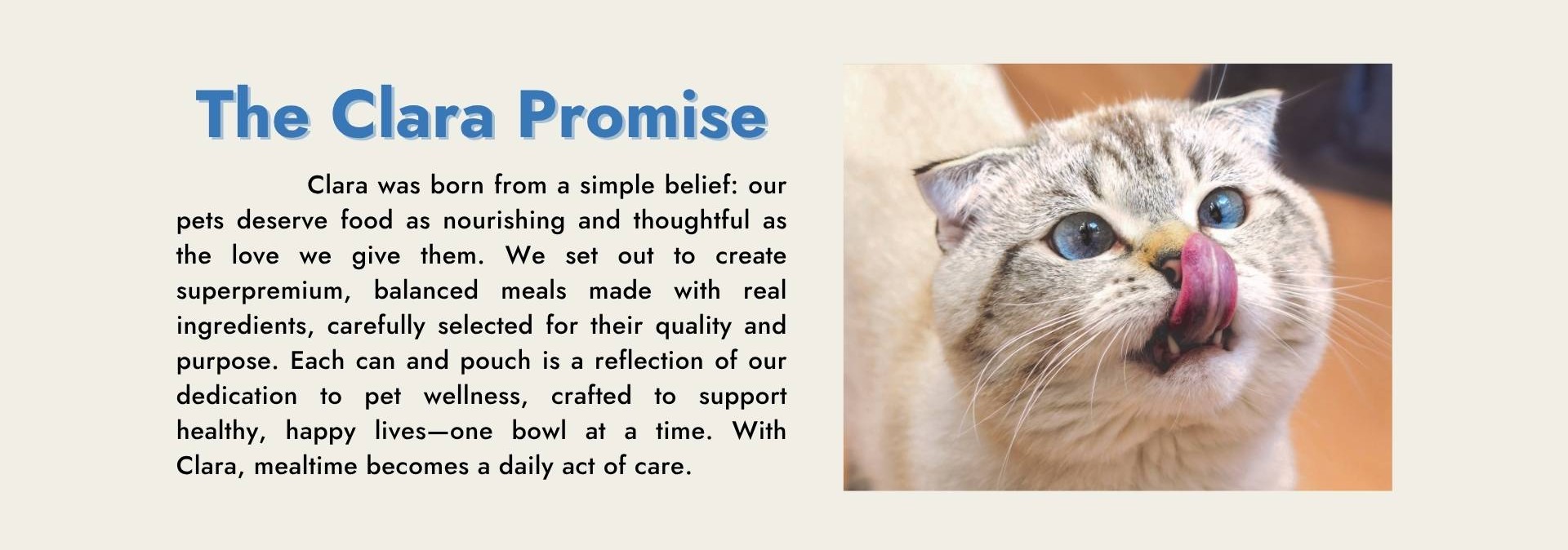 The Clara Promise

Clara was born from a simple belief: our pets deserve food as nourishing and thoughtful as the love we give them. We set out to create superpremium, balanced meals made with real ingredients, carefully selected for their quality and purpose. Each can and pouch is a reflection of our dedication to pet wellness, crafted to support healthy, happy lives—one bowl at a time. With Clara, mealtime becomes a daily act of care.